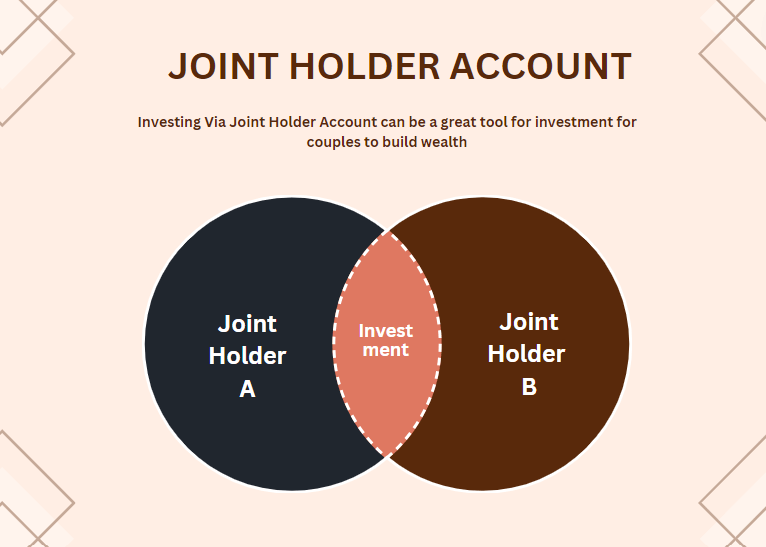 JOINT HOLDER ACCOUNT

Investing Via Joint Holder Account can be a great tool for investment for couples to build wealth

Joint Holder A

Invest ment

Joint Holder B